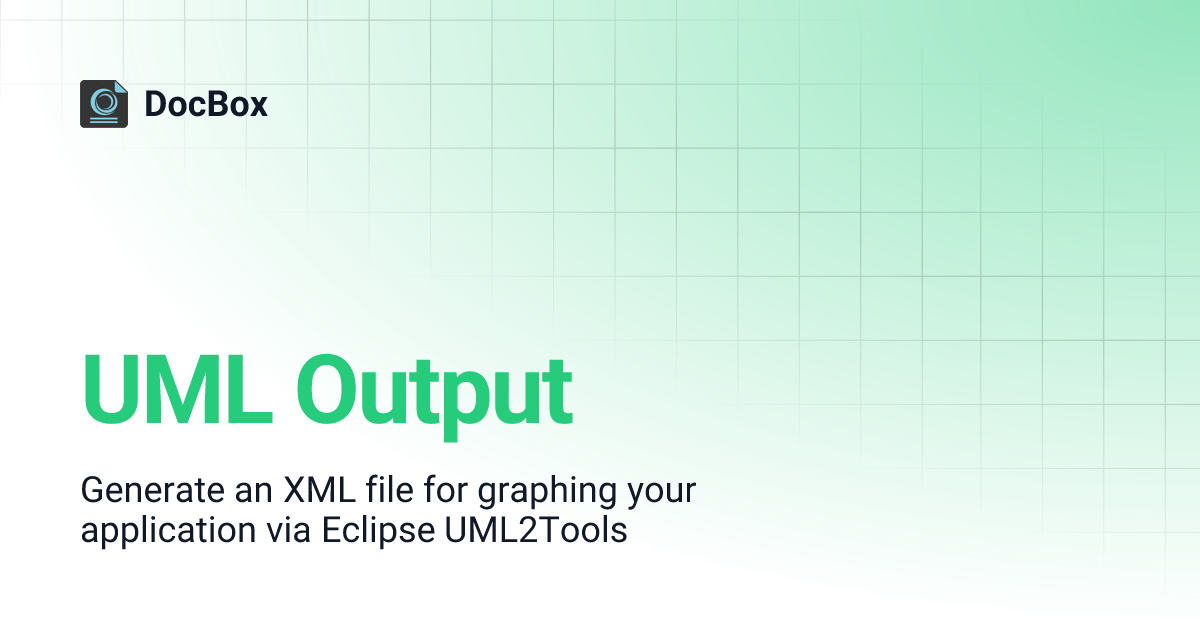 DocBox

UML Output

Generate an XML file for graphing your application via Eclipse UML2Tools